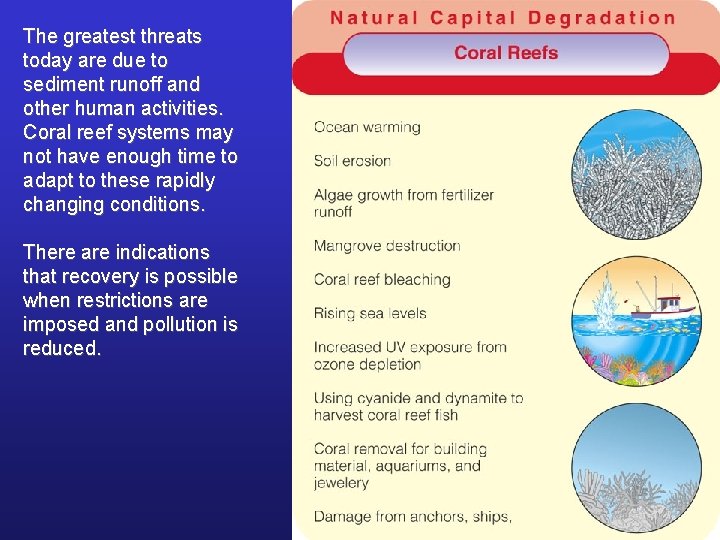 The greatest threats today are due to sediment runoff and other human activities. Coral reef systems may not have enough time to adapt to these rapidly changing conditions.

There are indications that recovery is possible when restrictions are imposed and pollution is reduced.

Natural Capital Degradation

Coral Reefs

Ocean warming

Soil erosion

Algae growth from fertilizer runoff

Mangrove destruction

Coral reef bleaching

Rising sea levels

Increased UV exposure from ozone depletion

Using cyanide and dynamite to harvest coral reef fish

Coral removal for building material, aquariums, and jewelery

Damage from anchors, ships,